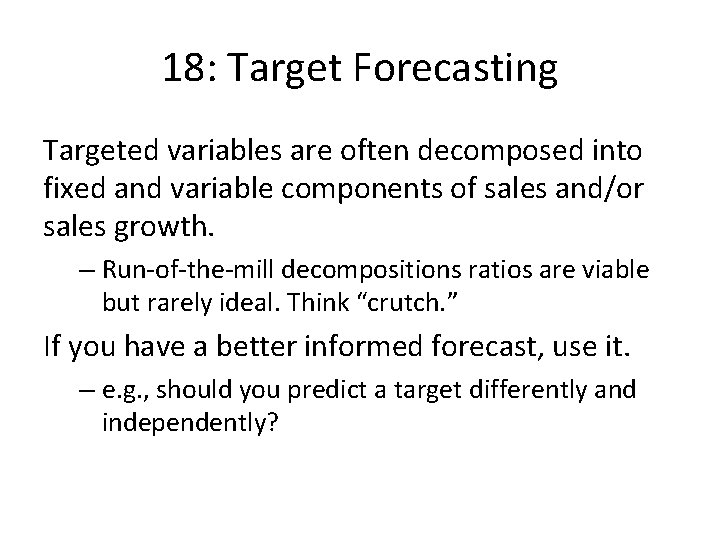 18: Target Forecasting

Targeted variables are often decomposed into fixed and variable components of sales and/or sales growth.

– Run-of-the-mill decompositions ratios are viable but rarely ideal. Think “crutch.”

If you have a better informed forecast, use it.

– e.g., should you predict a target differently and independently?